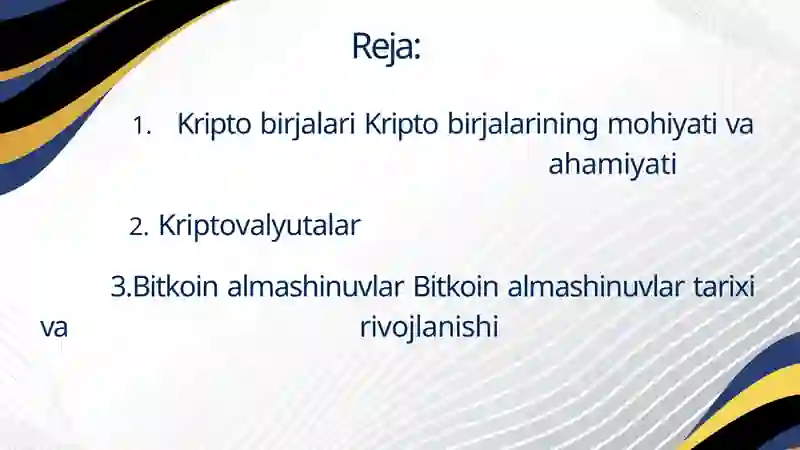 Reja:

1. Kripto birjalari Kripto birjalarining mohiyati va ahamiyati

2. Kriptovalyutalar

3.Bitkoin almashinuvlar Bitkoin almashinuvlar tarixi va rivojlanishi